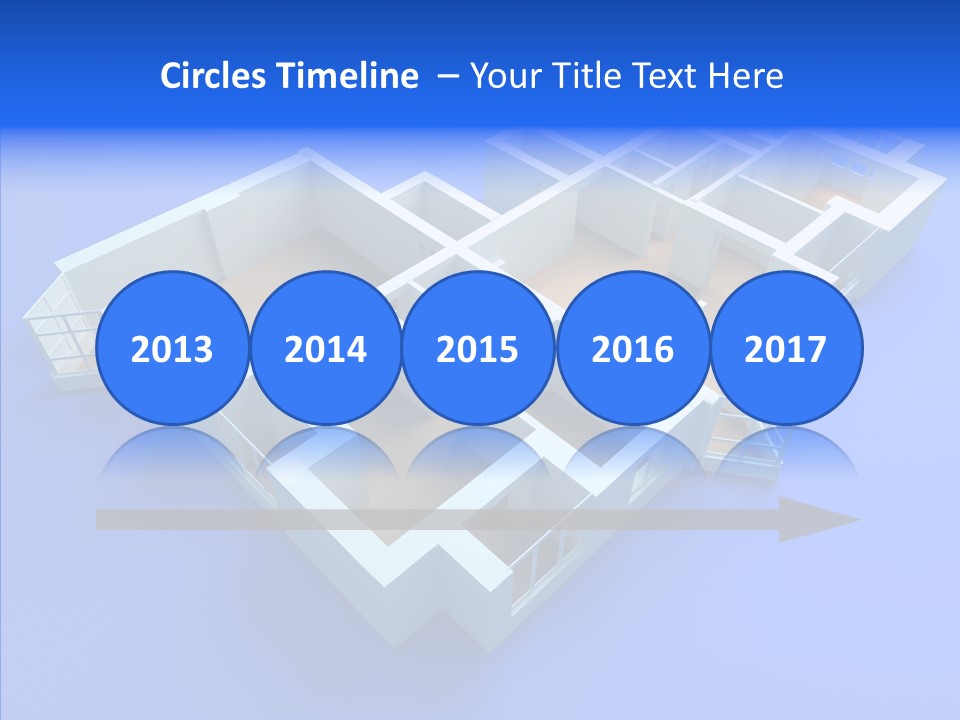 Circles Timeline – Your Title Text Here

2013

2014

2015

2016

2017